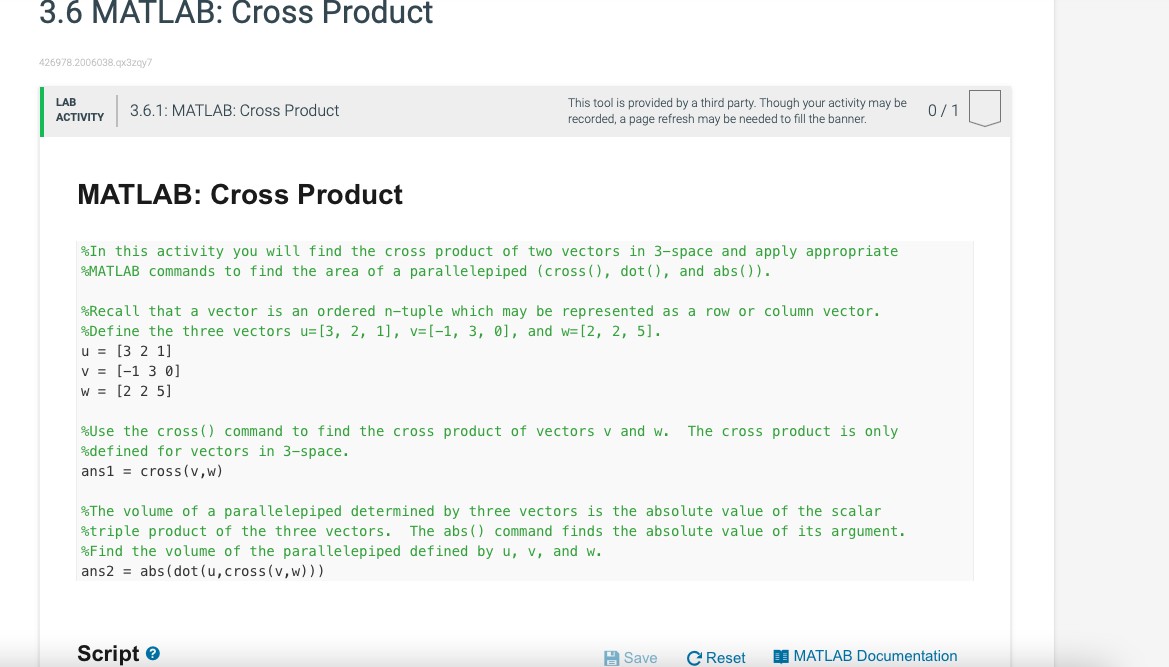 3.6 MATLAB: Cross Product

426978.2006038.qx3zqy7

LAB ACTIVITY

3.6.1: MATLAB: Cross Product

This tool is provided by a third party. Though your activity may be recorded, a page refresh may be needed to fill the banner.

0 / 1

MATLAB: Cross Product

%In this activity you will find the cross product of two vectors in 3-space and apply appropriate
%MATLAB commands to find the area of a parallelepiped (cross(), dot(), and abs()).

%Recall that a vector is an ordered n-tuple which may be represented as a row or column vector.
%Define the three vectors u=[3, 2, 1], v=[-1, 3, 0], and w=[2, 2, 5].
u = [3 2 1]
v = [-1 3 0]
w = [2 2 5]

%Use the cross() command to find the cross product of vectors v and w.  The cross product is only
%defined for vectors in 3-space.
ans1 = cross(v,w)

%The volume of a parallelepiped determined by three vectors is the absolute value of the scalar
%triple product of the three vectors.  The abs() command finds the absolute value of its argument.
%Find the volume of the parallelepiped defined by u, v, and w.
ans2 = abs(dot(u,cross(v,w)))

Script

Save

Reset

MATLAB Documentation